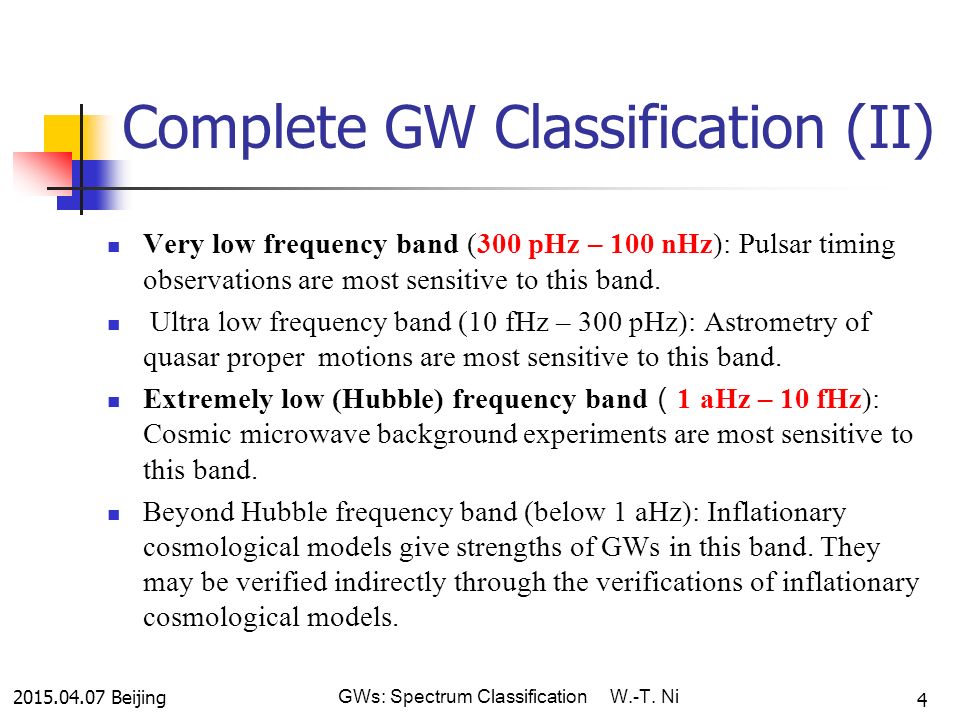 Complete GW Classification (II)

Very low frequency band (300 pHz – 100 nHz): Pulsar timing observations are most sensitive to this band.

Ultra low frequency band (10 fHz – 300 pHz): Astrometry of quasar proper motions are most sensitive to this band.

Extremely low (Hubble) frequency band ( 1 aHz – 10 fHz): Cosmic microwave background experiments are most sensitive to this band.

Beyond Hubble frequency band (below 1 aHz): Inflationary cosmological models give strengths of GWs in this band. They may be verified indirectly through the verifications of inflationary cosmological models.

2015.04.07 Beijing GWs: Spectrum Classification W.-T. Ni 4